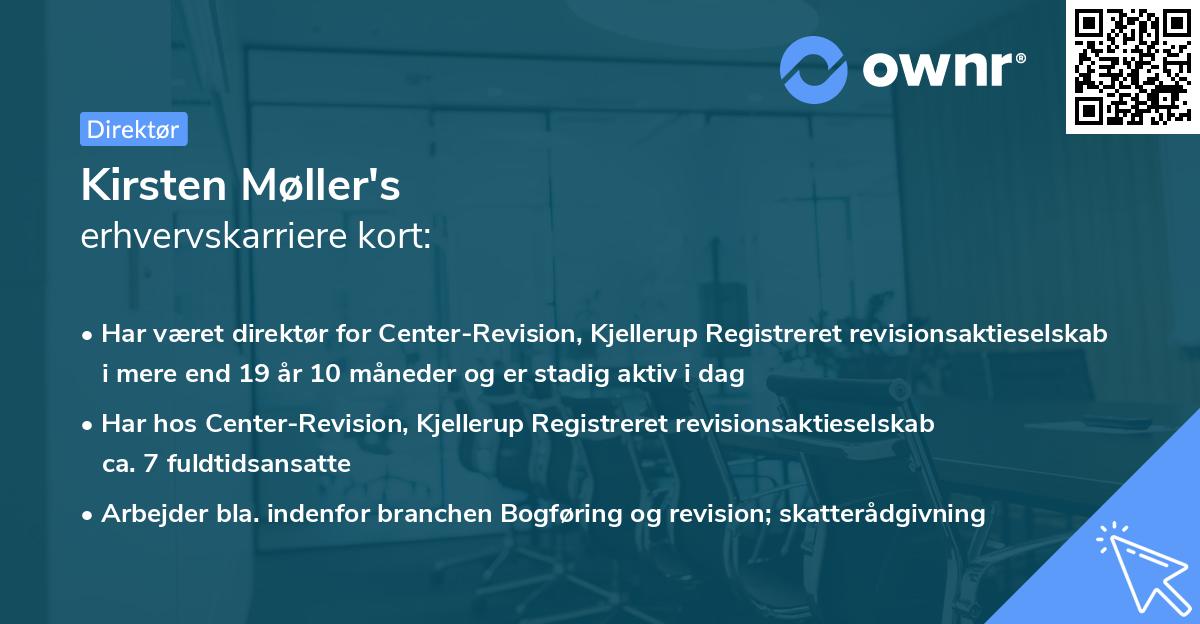 ownr®

Direktør

Kirsten Møller's
erhvervskarriere kort:

• Har været direktør for Center-Revision, Kjellerup Registreret revisionsaktieselskab i mere end 19 år 10 måneder og er stadig aktiv i dag

• Har hos Center-Revision, Kjellerup Registreret revisionsaktieselskab ca. 7 fuldtidsansatte

• Arbejder bla. indenfor branchen Bogføring og revision; skatterådgivning